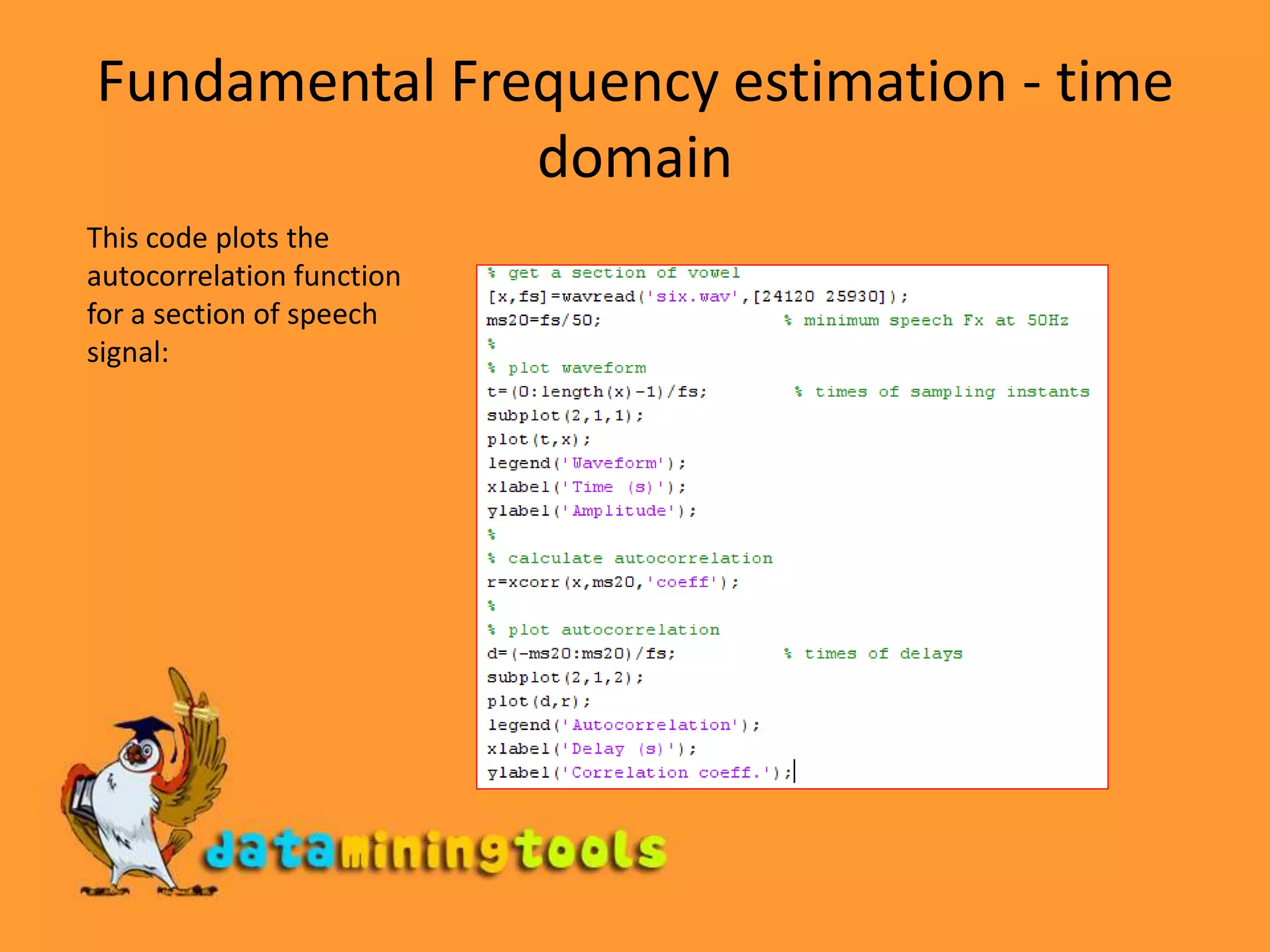 Fundamental Frequency estimation - time domain

This code plots the autocorrelation function for a section of speech signal:

% get a section of vowel
[x,fs]=wavread('six.wav',[24120 25930]);
ms20=fs/50;                  % minimum speech Fx at 50Hz
%
% plot waveform
t=(0:length(x)-1)/fs;          % times of sampling instants
subplot(2,1,1);
plot(t,x);
legend('Waveform');
xlabel('Time (s)');
ylabel('Amplitude');
%
% calculate autocorrelation
r=xcorr(x,ms20,'coeff');
%
% plot autocorrelation
d=(-ms20:ms20)/fs;           % times of delays
subplot(2,1,2);
plot(d,r);
legend('Autocorrelation');
xlabel('Delay (s)');
ylabel('Correlation coeff.');

dataminingtools